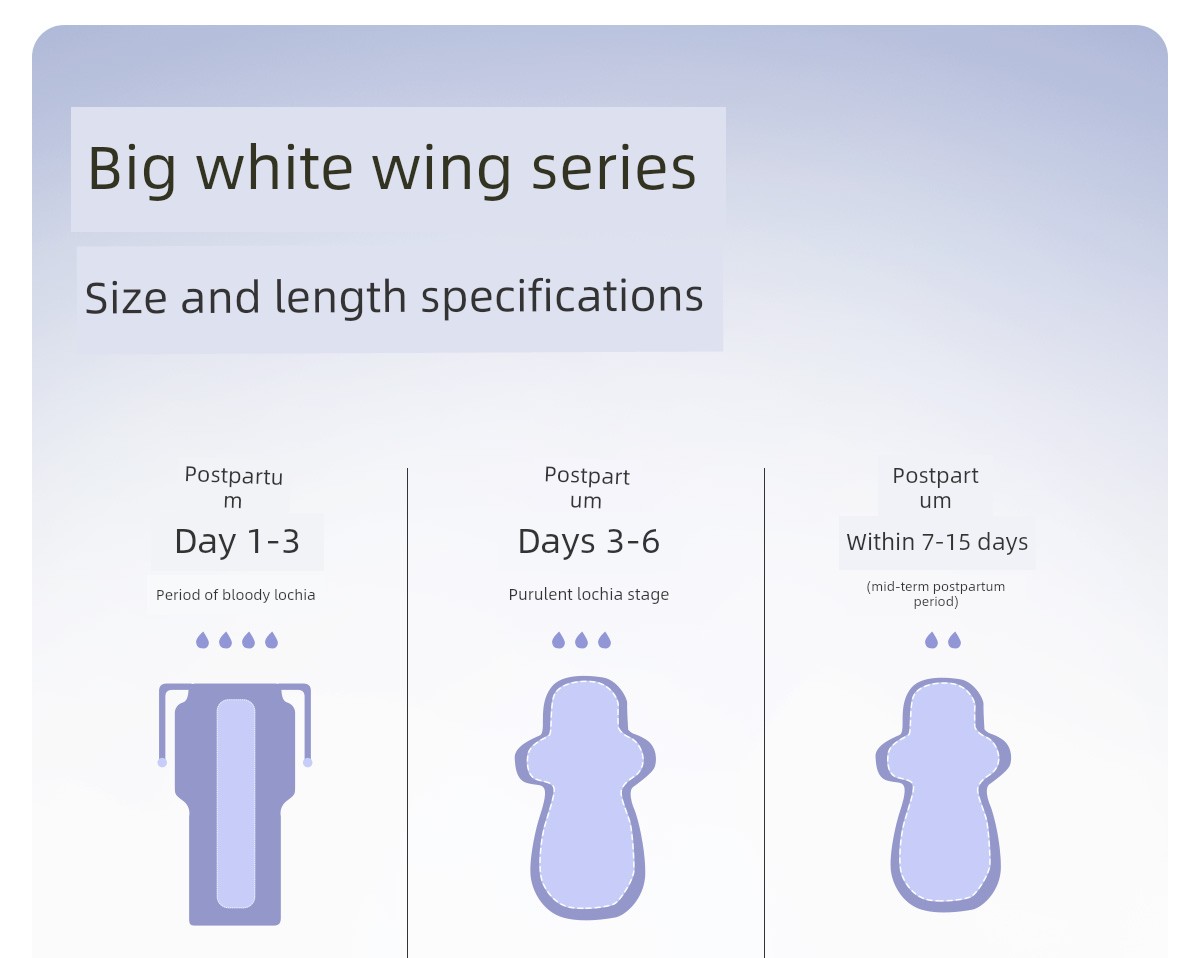 Big white wing series

Size and length specifications

Postpartum

Day 1-3

Period of bloody lochia

Postpartum

Days 3-6

Purulent lochia stage

Postpartum

Within 7-15 days

(mid-term postpartum period)